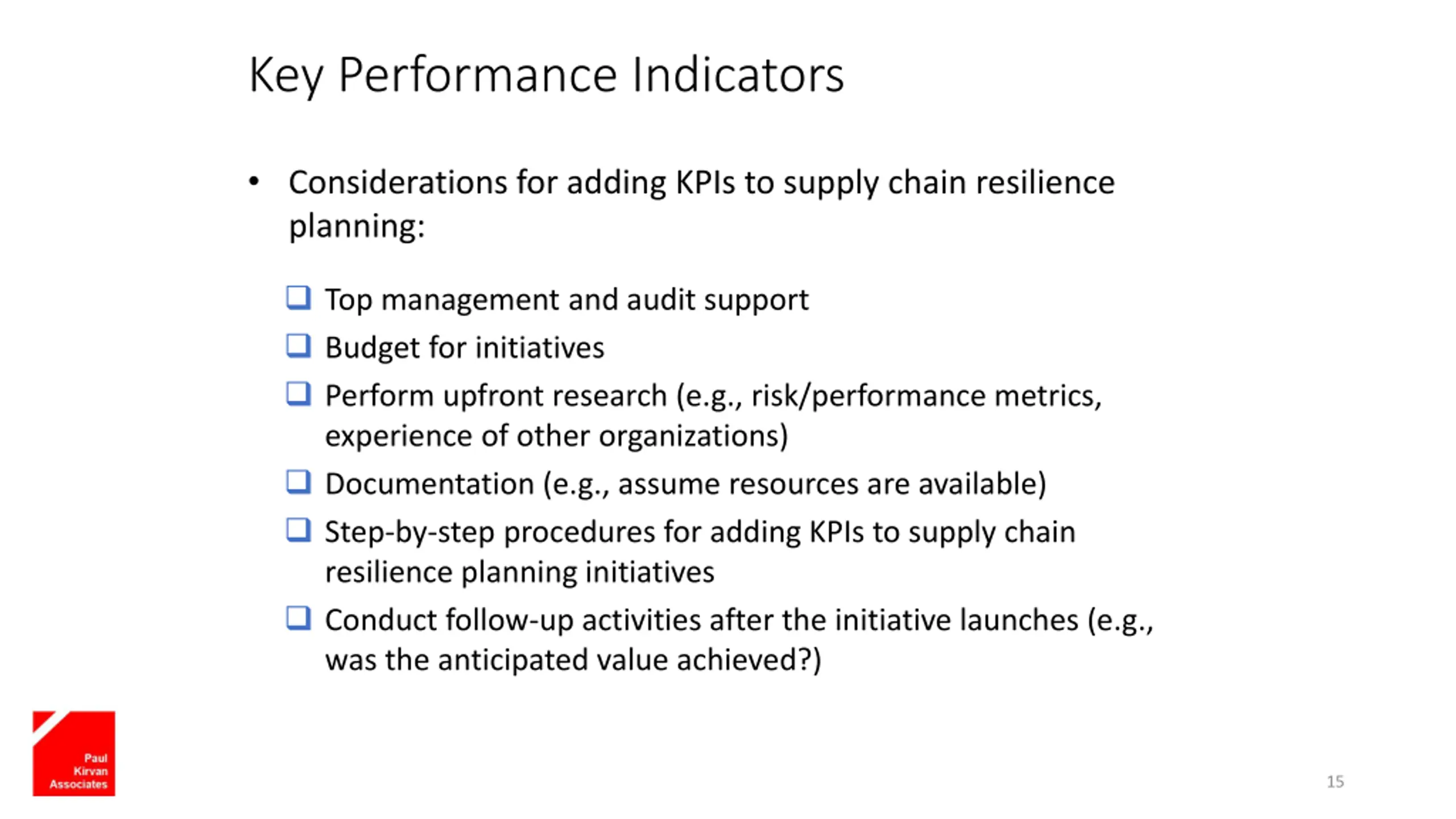 Key Performance Indicators

• Considerations for adding KPIs to supply chain resilience planning:

❑ Top management and audit support
❑ Budget for initiatives
❑ Perform upfront research (e.g., risk/performance metrics, experience of other organizations)
❑ Documentation (e.g., assume resources are available)
❑ Step-by-step procedures for adding KPIs to supply chain resilience planning initiatives
❑ Conduct follow-up activities after the initiative launches (e.g., was the anticipated value achieved?)

Paul Kirvan Associates

15